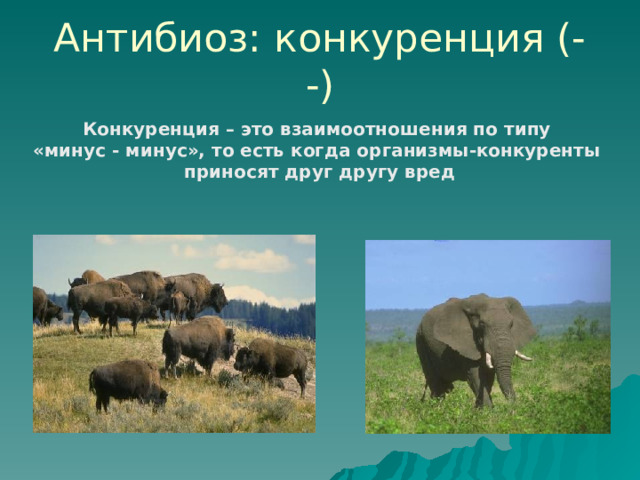 Антибиоз: конкуренция (- -)

Конкуренция – это взаимоотношения по типу «минус - минус», то есть когда организмы-конкуренты приносят друг другу вред